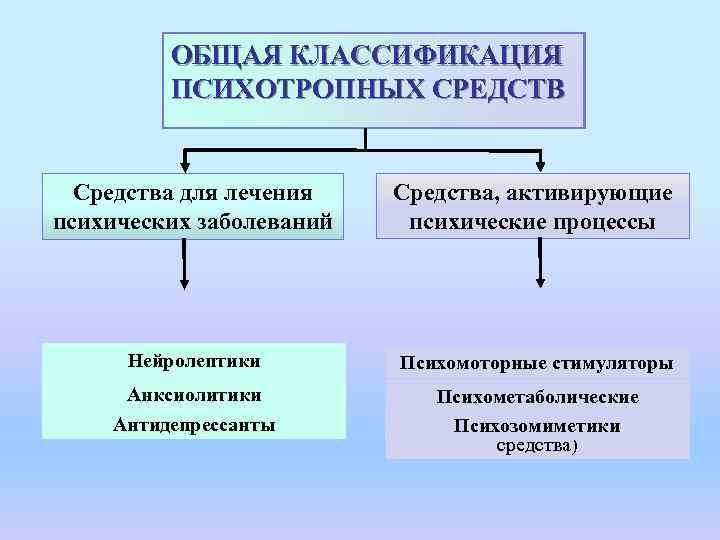 ОБЩАЯ КЛАССИФИКАЦИЯ ПСИХОТРОПНЫХ СРЕДСТВ

Средства для лечения психических заболеваний

Средства, активирующие психические процессы

Нейролептики

Анксиолитики

Антидепрессанты

Психомоторные стимуляторы

Психометаболические

Психозомиметики

средства)